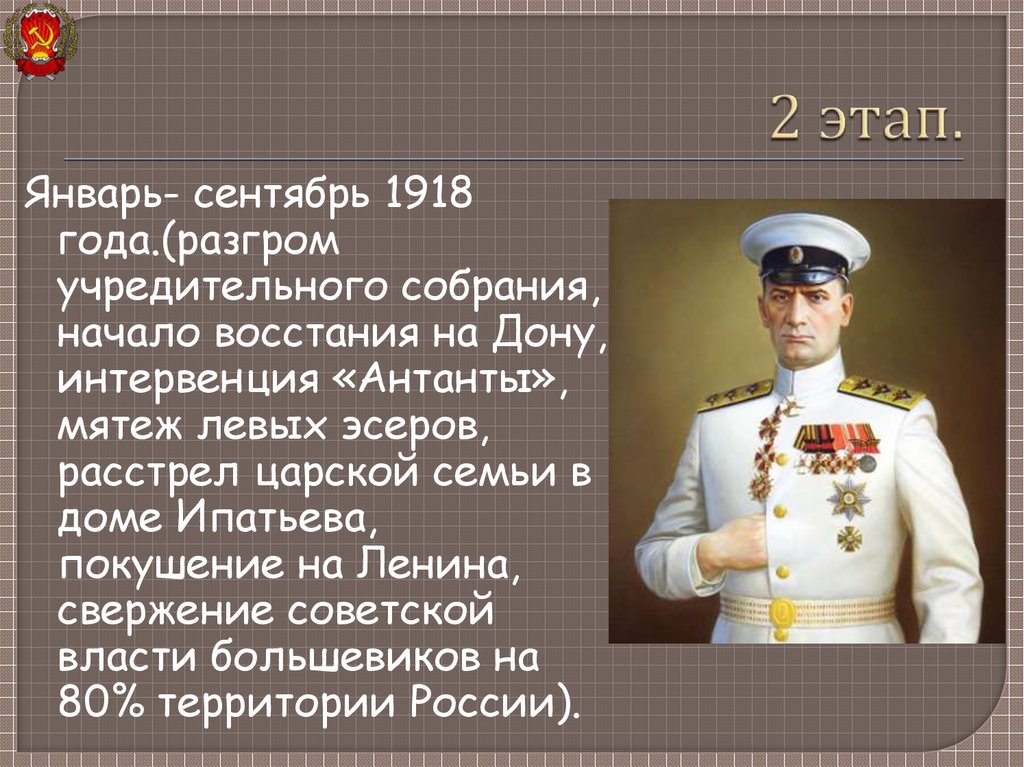 2 этап.

Январь- сентябрь 1918 года.(разгром учредительного собрания, начало восстания на Дону, интервенция «Антанты», мятеж левых эсеров, расстрел царской семьи в доме Ипатьева, покушение на Ленина, свержение советской власти большевиков на 80% территории России).